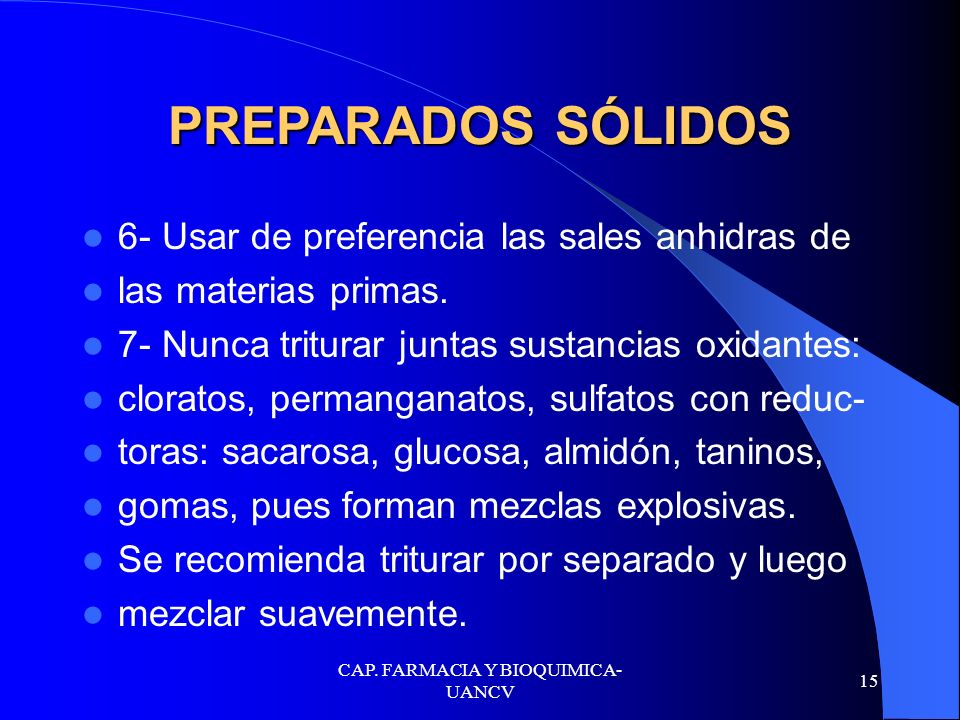 PREPARADOS SÓLIDOS

- 6- Usar de preferencia las sales anhidras de
- las materias primas.
- 7- Nunca triturar juntas sustancias oxidantes:
- cloratos, permanganatos, sulfatos con reduc-
- toras: sacarosa, glucosa, almidón, taninos,
- gomas, pues forman mezclas explosivas.
- Se recomienda triturar por separado y luego
- mezclar suavemente.

CAP. FARMACIA Y BIOQUIMICA-UANCV

15